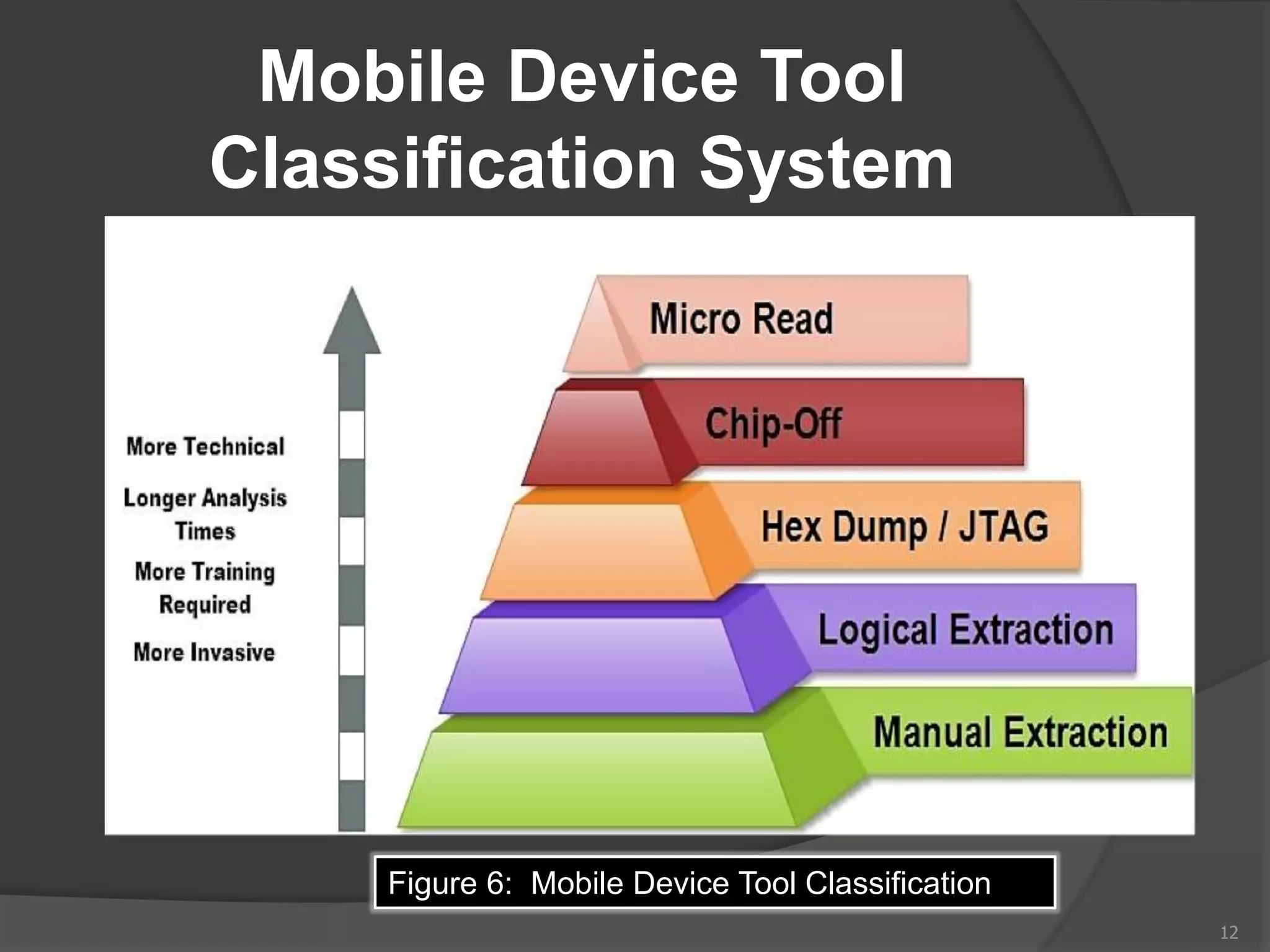 Mobile Device Tool Classification System

More Technical

Longer Analysis Times

More Training Required

More Invasive

Micro Read

Chip-Off

Hex Dump / JTAG

Logical Extraction

Manual Extraction

Figure 6: Mobile Device Tool Classification

12